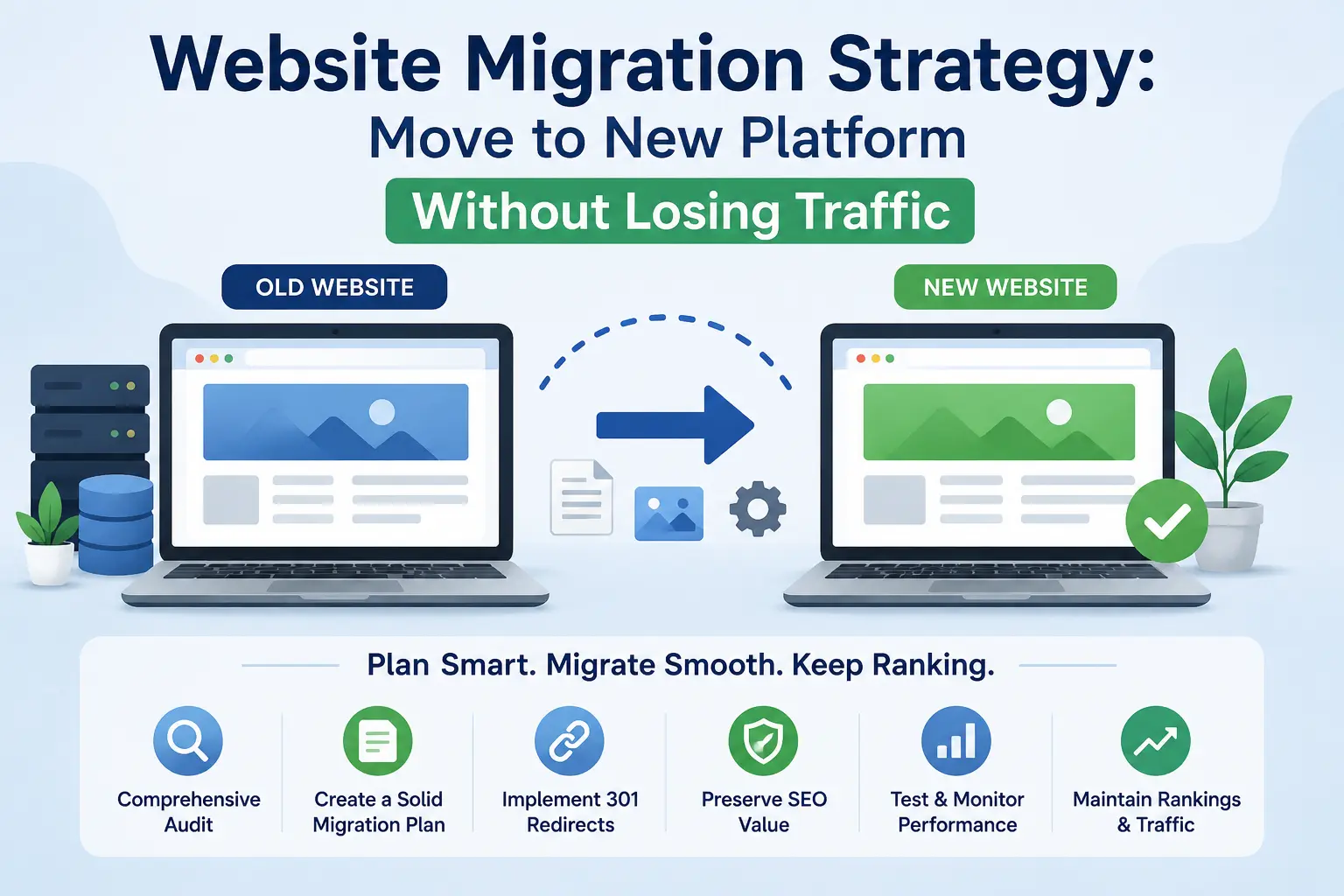 Website Migration Strategy:
Move to New Platform
Without Losing Traffic

OLD WEBSITE

NEW WEBSITE

Plan Smart. Migrate Smooth. Keep Ranking.

Comprehensive Audit

Create a Solid Migration Plan

Implement 301 Redirects

Preserve SEO Value

Test & Monitor Performance

Maintain Rankings & Traffic